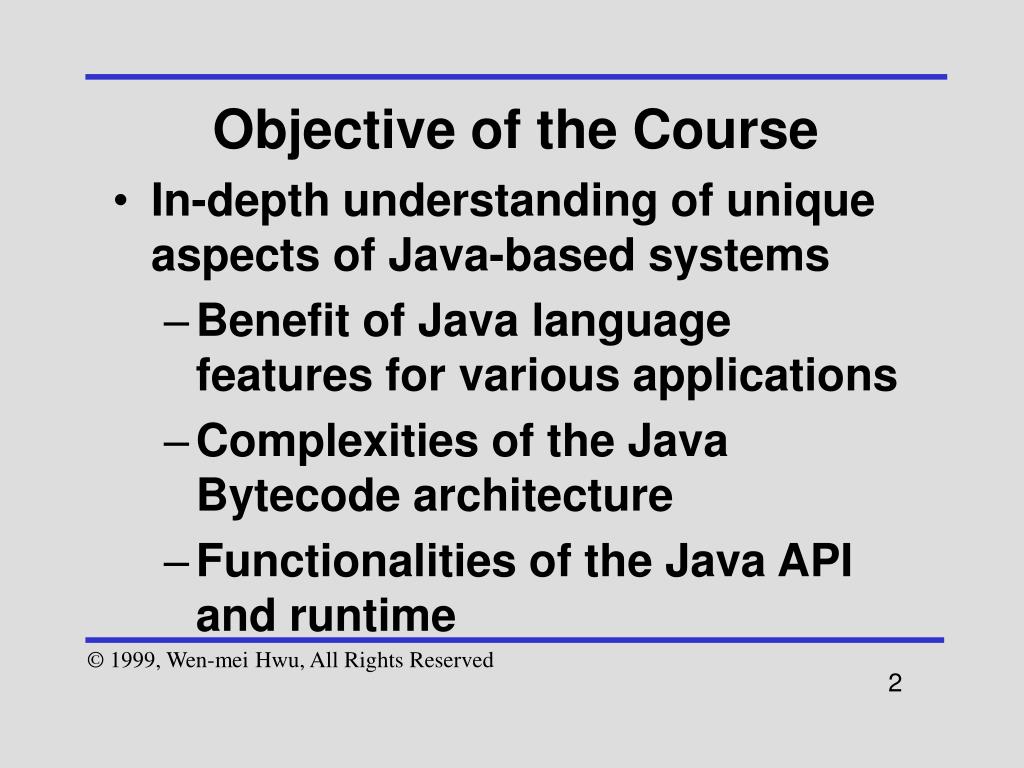 Objective of the Course

• In-depth understanding of unique aspects of Java-based systems
– Benefit of Java language features for various applications
– Complexities of the Java Bytecode architecture
– Functionalities of the Java API and runtime

© 1999, Wen-mei Hwu, All Rights Reserved

2